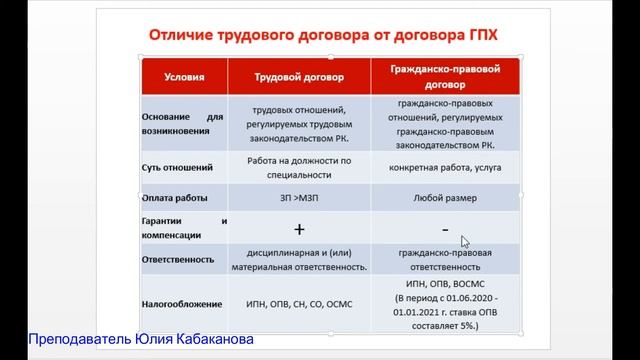 Отличие трудового договора от договора ГПХ

| Условия | Трудовой договор | Гражданско-правовой договор |
|---|---|---|
| Основание для возникновения | трудовых отношений, регулируемых трудовым законодательством РК. | гражданско-правовых отношений, регулируемых гражданско-правовым законодательством РК. |
| Суть отношений | Работа на должности по специальности | конкретная работа, услуга |
| Оплата работы | ЗП >МЗП | Любой размер |
| Гарантии и компенсации | + | - |
| Ответственность | дисциплинарная и (или) материальная ответственность. | гражданско-правовая ответственность |
| Налогообложение | ИПН, ОПВ, СН, СО, ОСМС | ИПН, ОПВ, ВОСМС (В период с 01.06.2020 - 01.01.2021 г. ставка ОПВ составляет 5%.) |

Преподаватель Юлия Кабаканова